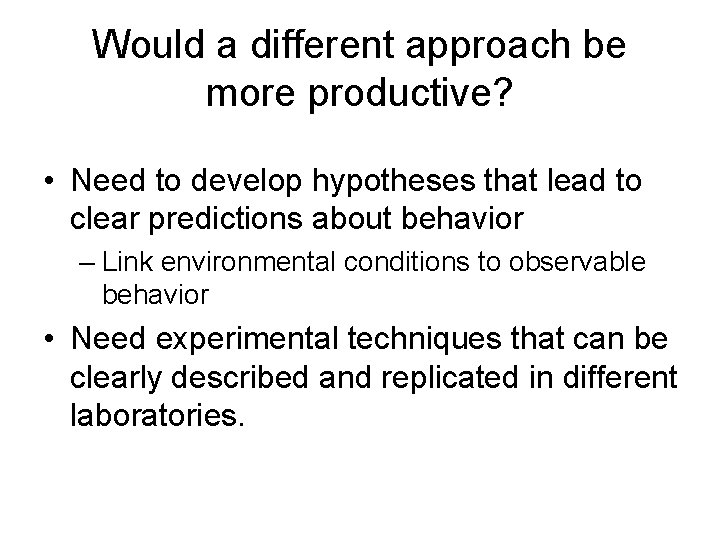 Would a different approach be more productive?

• Need to develop hypotheses that lead to clear predictions about behavior
– Link environmental conditions to observable behavior

• Need experimental techniques that can be clearly described and replicated in different laboratories.